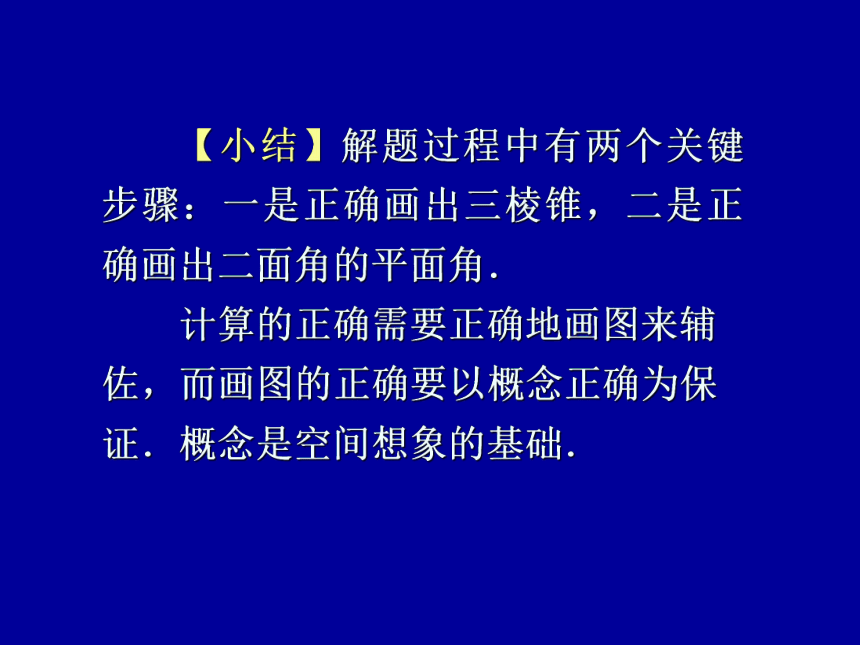 【小结】解题过程中有两个关键步骤：一是正确画出三棱锥，二是正确画出二面角的平面角.

计算的正确需要正确地画图来辅佐，而画图的正确要以概念正确为保证.概念是空间想象的基础.